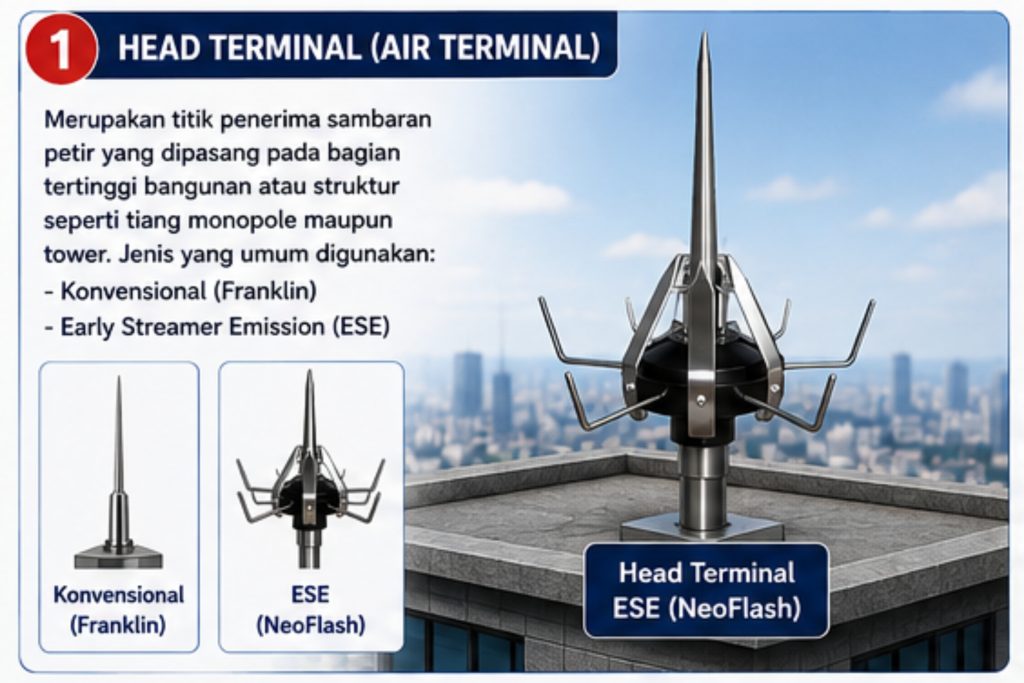 1 HEAD TERMINAL (AIR TERMINAL)

Merupakan titik penerima sambaran petir yang dipasang pada bagian tertinggi bangunan atau struktur seperti tiang monopole maupun tower. Jenis yang umum digunakan:
- Konvensional (Franklin)
- Early Streamer Emission (ESE)

Konvensional (Franklin)

ESE (NeoFlash)

Head Terminal ESE (NeoFlash)